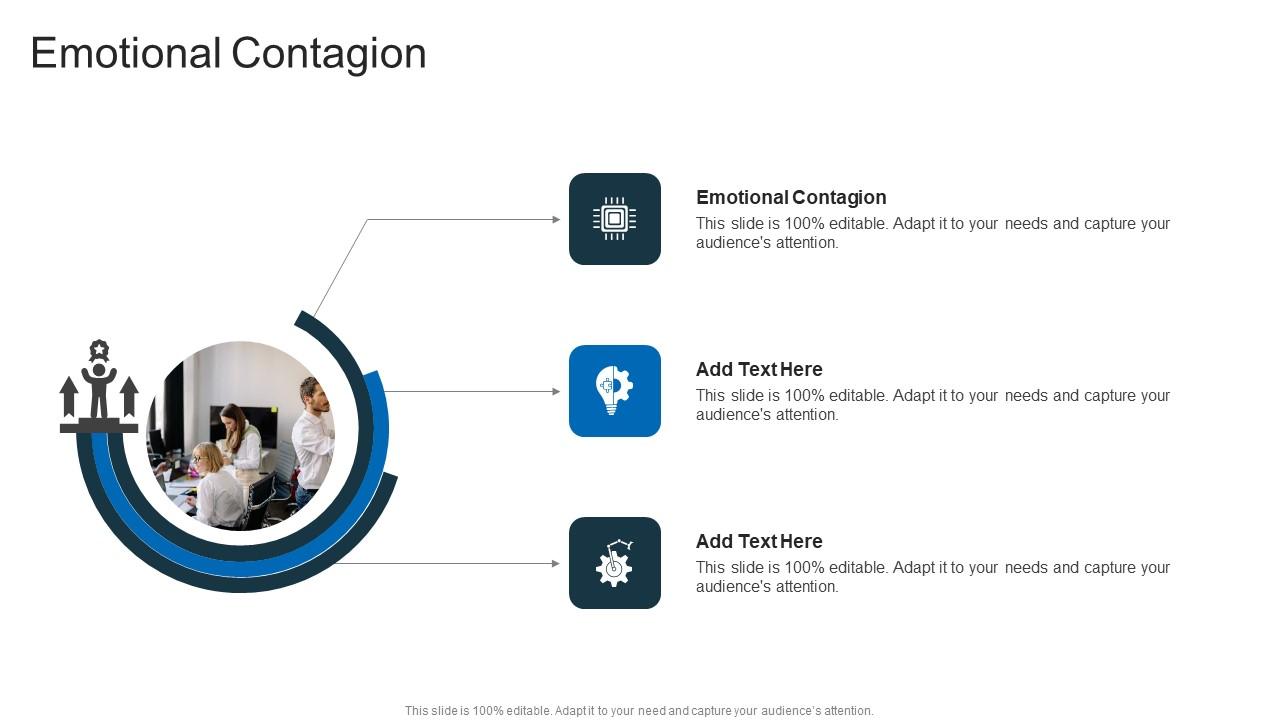 Emotional Contagion

Emotional Contagion
This slide is 100% editable. Adapt it to your needs and capture your audience's attention.

Add Text Here
This slide is 100% editable. Adapt it to your needs and capture your audience's attention.

Add Text Here
This slide is 100% editable. Adapt it to your needs and capture your audience's attention.

This slide is 100% editable. Adapt it to your need and capture your audience's attention.